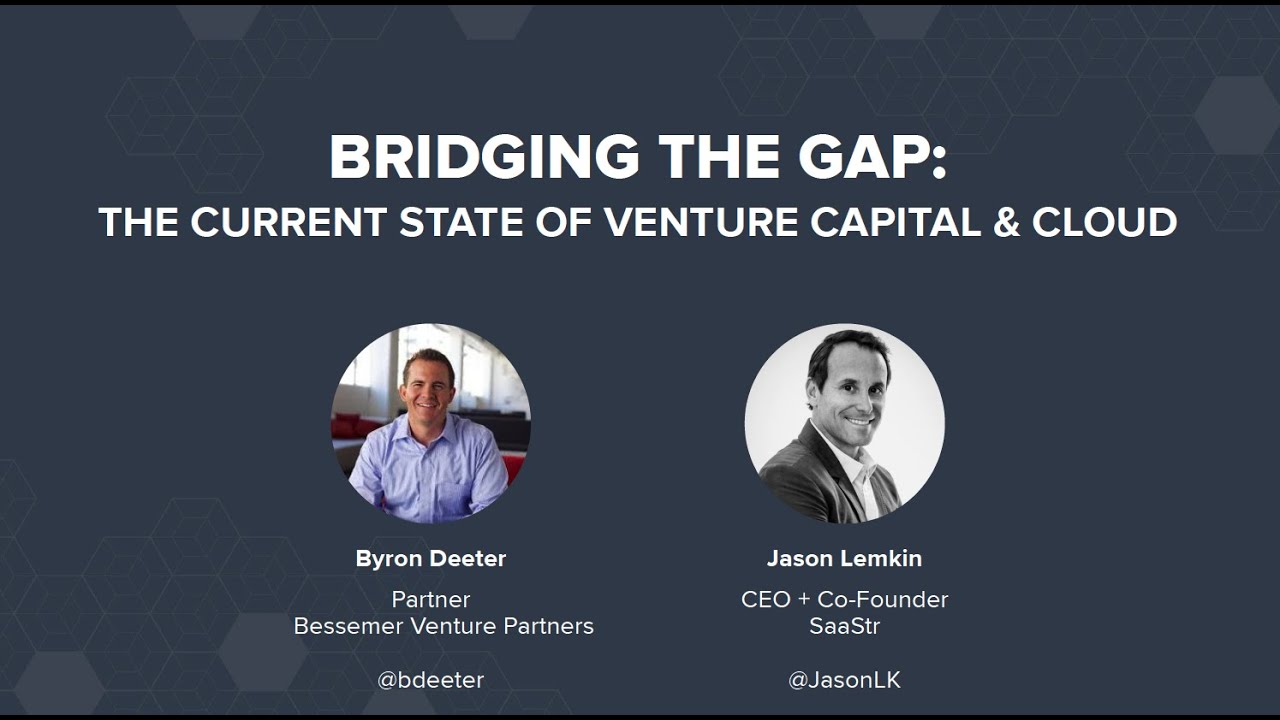 BRIDGING THE GAP:
THE CURRENT STATE OF VENTURE CAPITAL & CLOUD

Byron Deeter
Partner
Bessemer Venture Partners

@bdeeter

Jason Lemkin
CEO + Co-Founder
SaaStr

@JasonLK